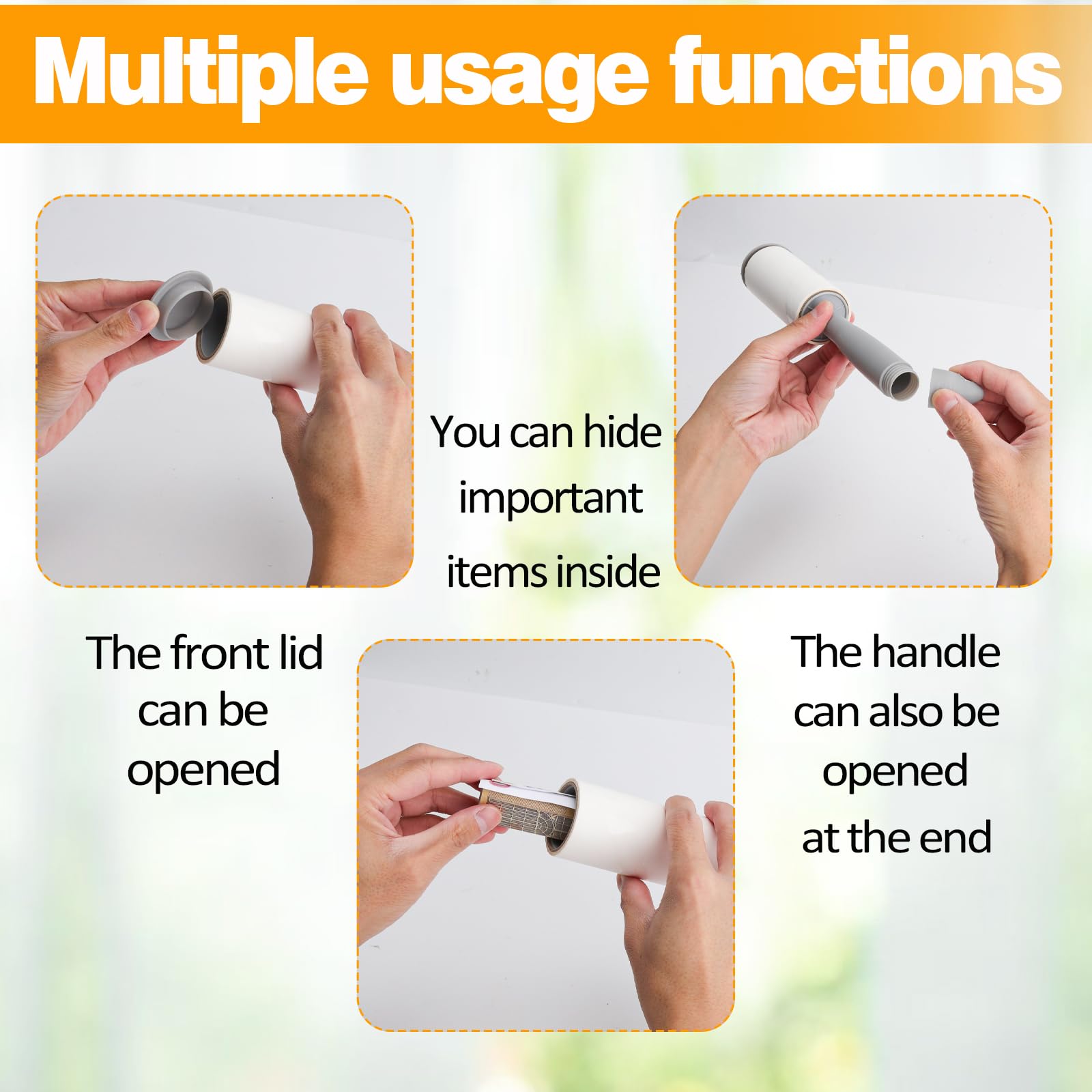 Multiple usage functions

You can hide important items inside

The front lid can be opened

The handle can also be opened at the end